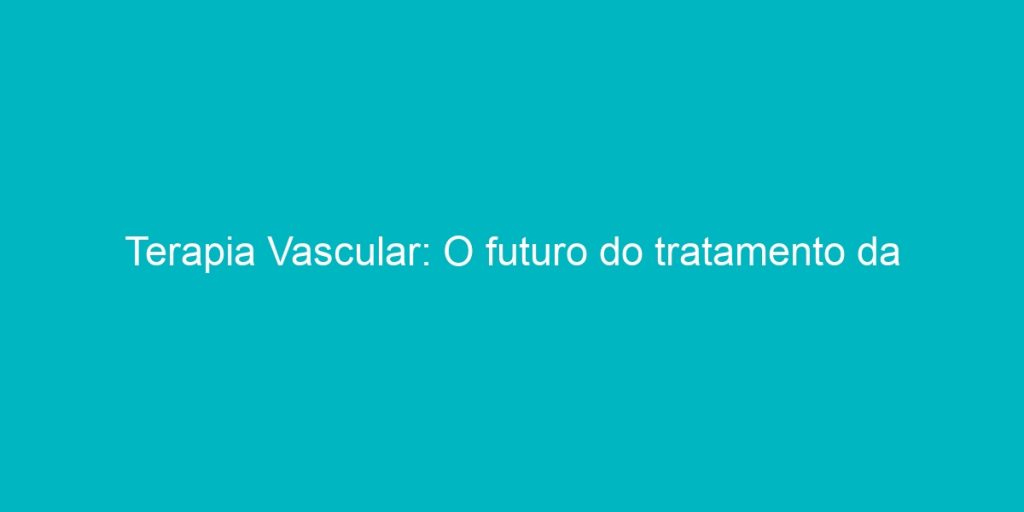 Terapia Vascular: O futuro do tratamento da